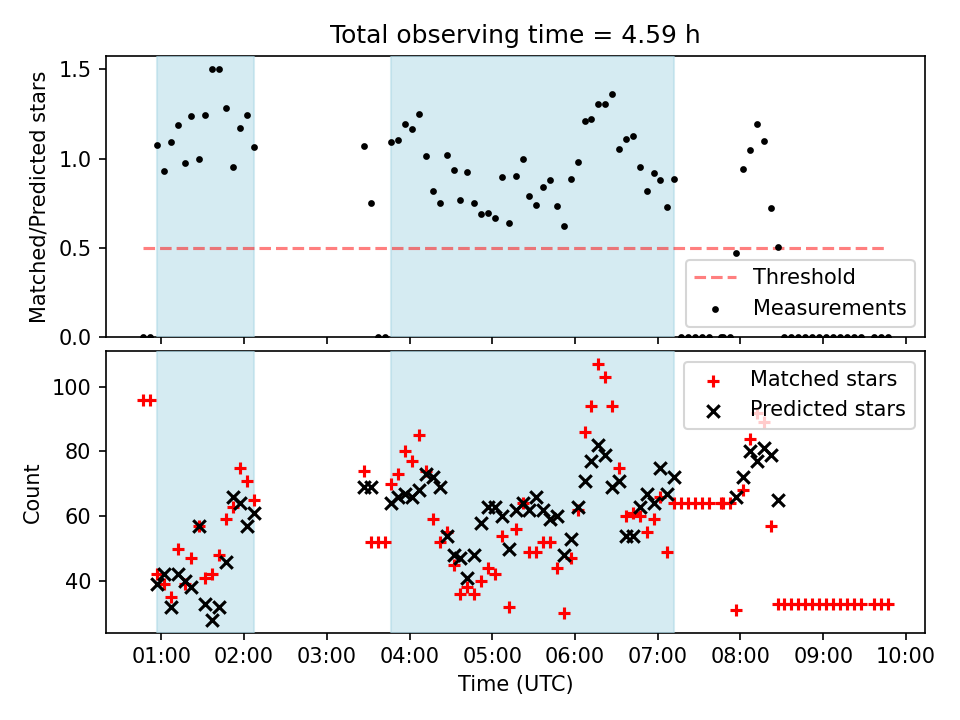 Total observing time = 4.59 h

Matched/Predicted stars

1.5
1.0
0.5
0.0

Threshold
Measurements

Count

100
80
60
40

Matched stars
Predicted stars

01:00 02:00 03:00 04:00 05:00 06:00 07:00 08:00 09:00 10:00

Time (UTC)